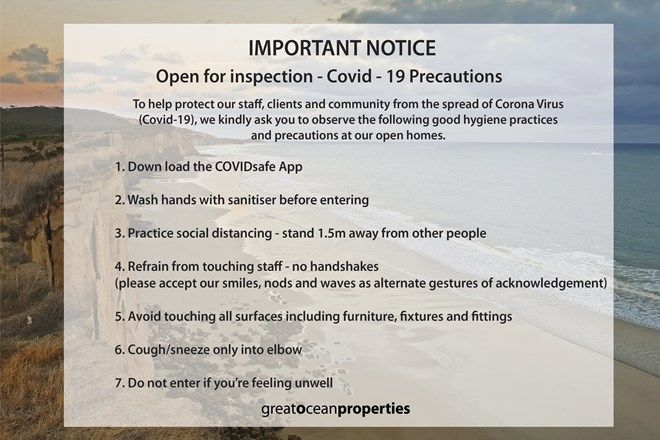 IMPORTANT NOTICE

Open for inspection - Covid - 19 Precautions

To help protect our staff, clients and community from the spread of Corona Virus (Covid-19), we kindly ask you to observe the following good hygiene practices and precautions at our open homes.

1. Down load the COVIDsafe App

2. Wash hands with sanitiser before entering

3. Practice social distancing - stand 1.5m away from other people

4. Refrain from touching staff - no handshakes
(please accept our smiles, nods and waves as alternate gestures of acknowledgement)

5. Avoid touching all surfaces including furniture, fixtures and fittings

6. Cough/sneeze only into elbow

7. Do not enter if you're feeling unwell

greatoceanproperties